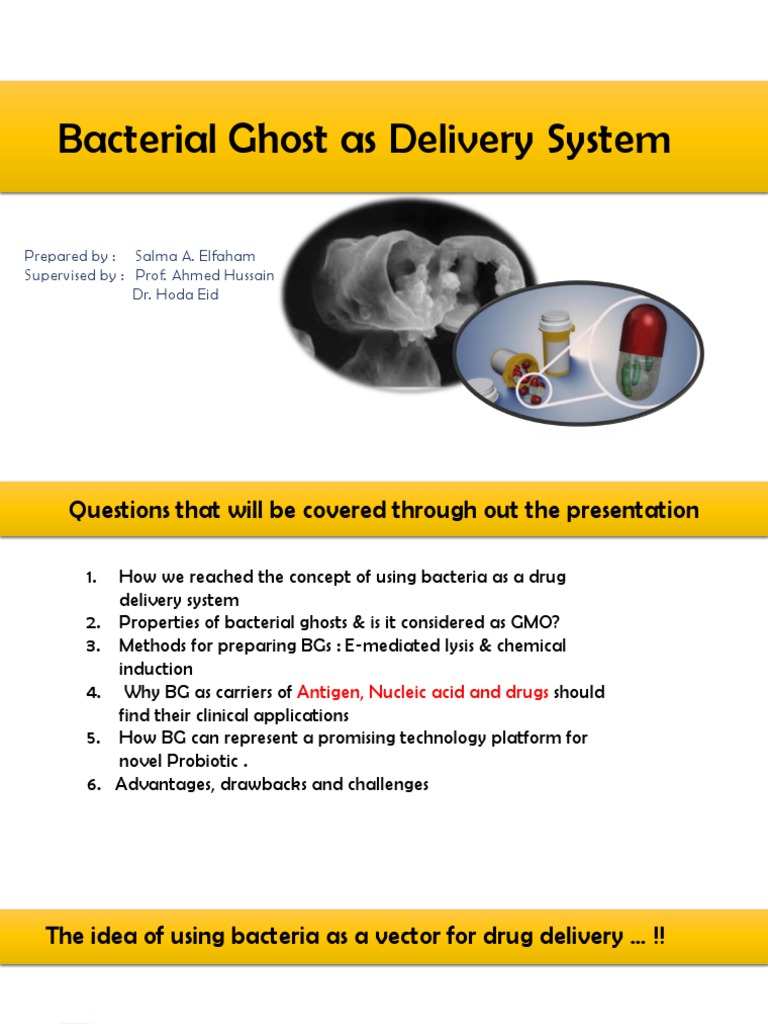 Bacterial Ghost as Delivery System

Prepared by : Salma A. Elfaham
Supervised by : Prof. Ahmed Hussain
Dr. Hoda Eid

Questions that will be covered through out the presentation

1. How we reached the concept of using bacteria as a drug delivery system
2. Properties of bacterial ghosts & is it considered as GMO?
3. Methods for preparing BGs : E-mediated lysis & chemical induction
4. Why BG as carriers of Antigen, Nucleic acid and drugs should find their clinical applications
5. How BG can represent a promising technology platform for novel Probiotic .
6. Advantages, drawbacks and challenges

The idea of using bacteria as a vector for drug delivery ... !!